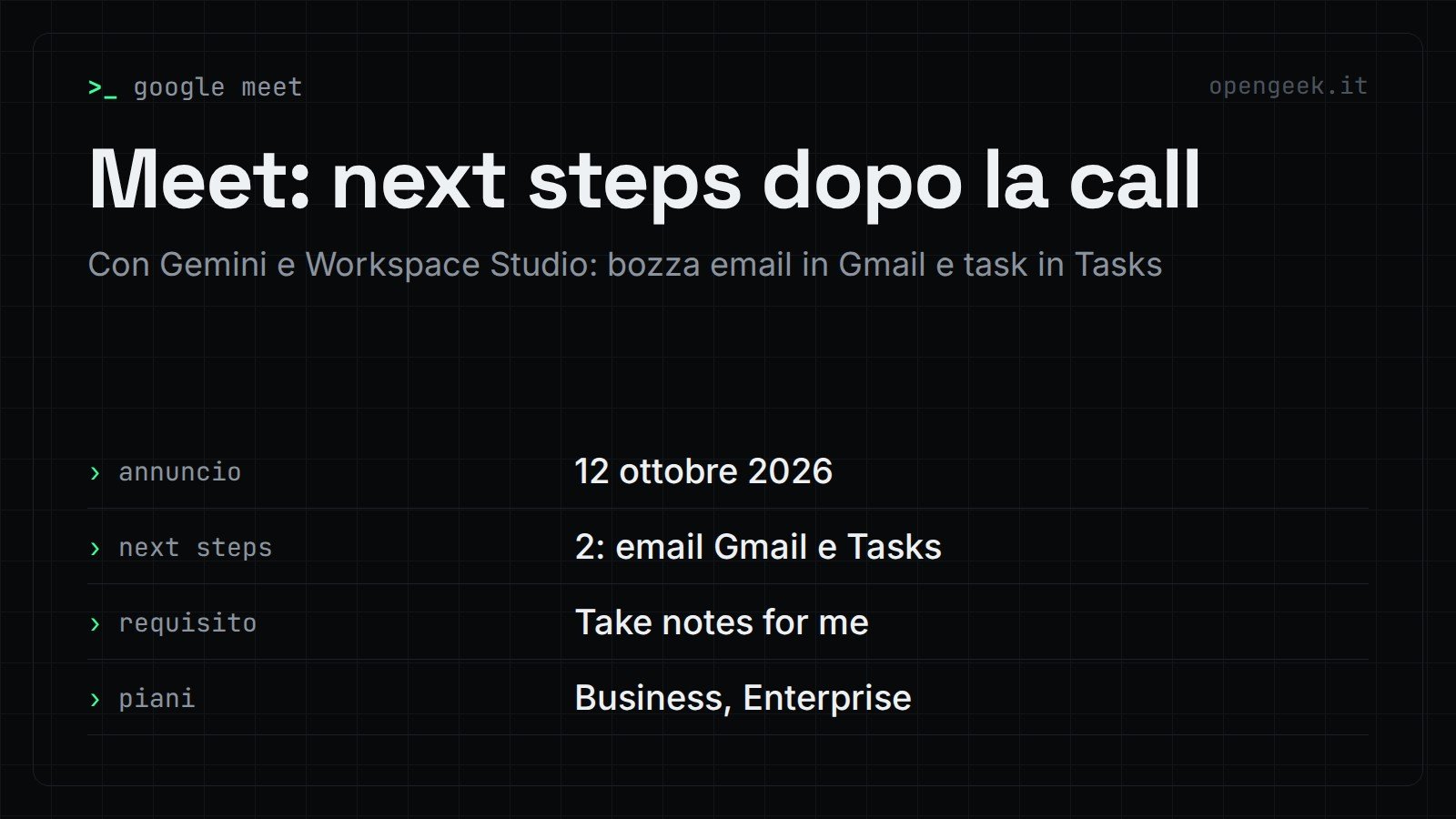 >_ google meet

opengeek.it

Meet: next steps dopo la call

Con Gemini e Workspace Studio: bozza email in Gmail e task in Tasks

› annuncio
12 ottobre 2026

› next steps
2: email Gmail e Tasks

› requisito
Take notes for me

› piani
Business, Enterprise